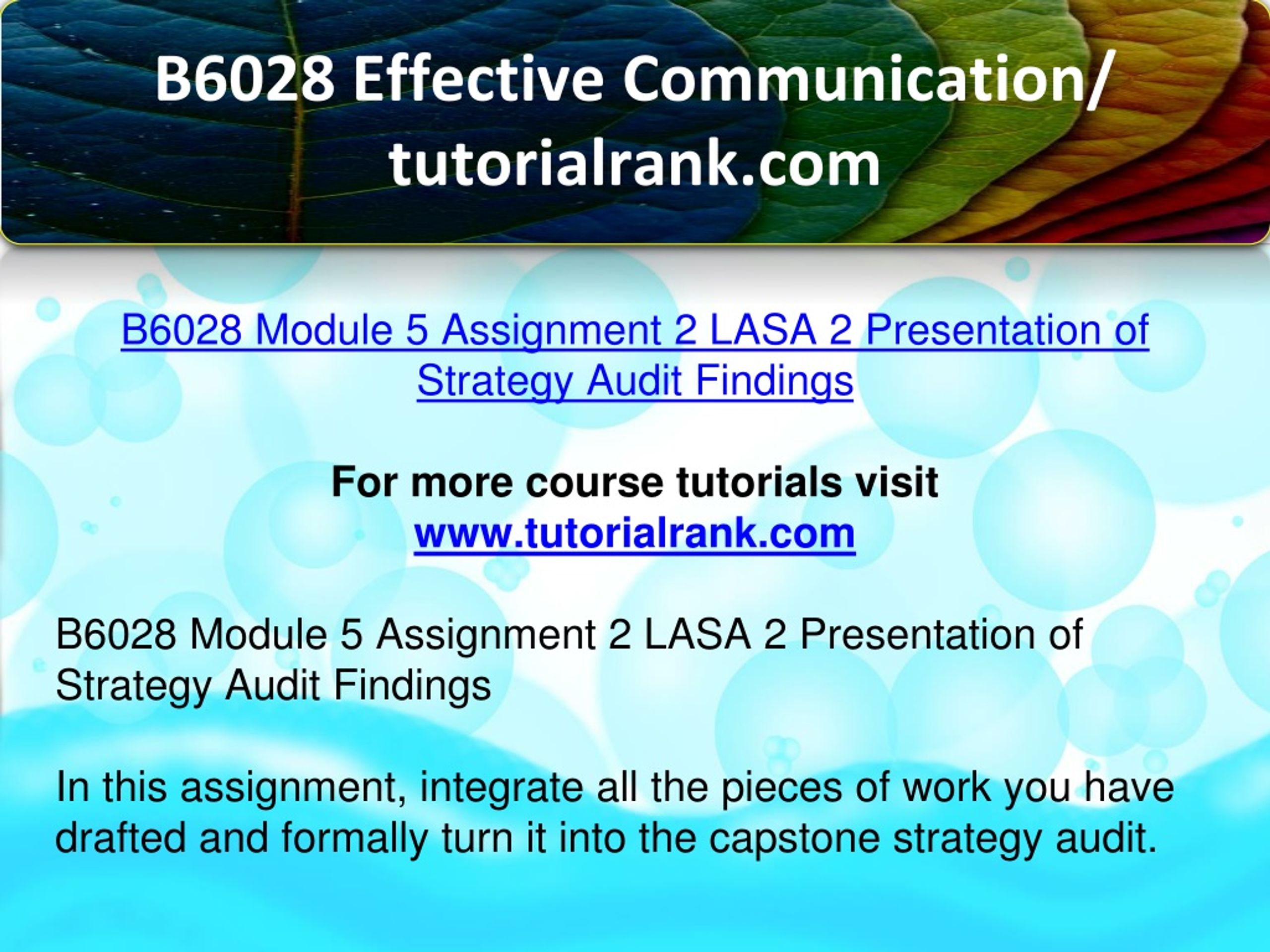 B6028 Effective Communication/ tutorialrank.com

B6028 Module 5 Assignment 2 LASA 2 Presentation of Strategy Audit Findings

For more course tutorials visit
www.tutorialrank.com

B6028 Module 5 Assignment 2 LASA 2 Presentation of Strategy Audit Findings

In this assignment, integrate all the pieces of work you have drafted and formally turn it into the capstone strategy audit.